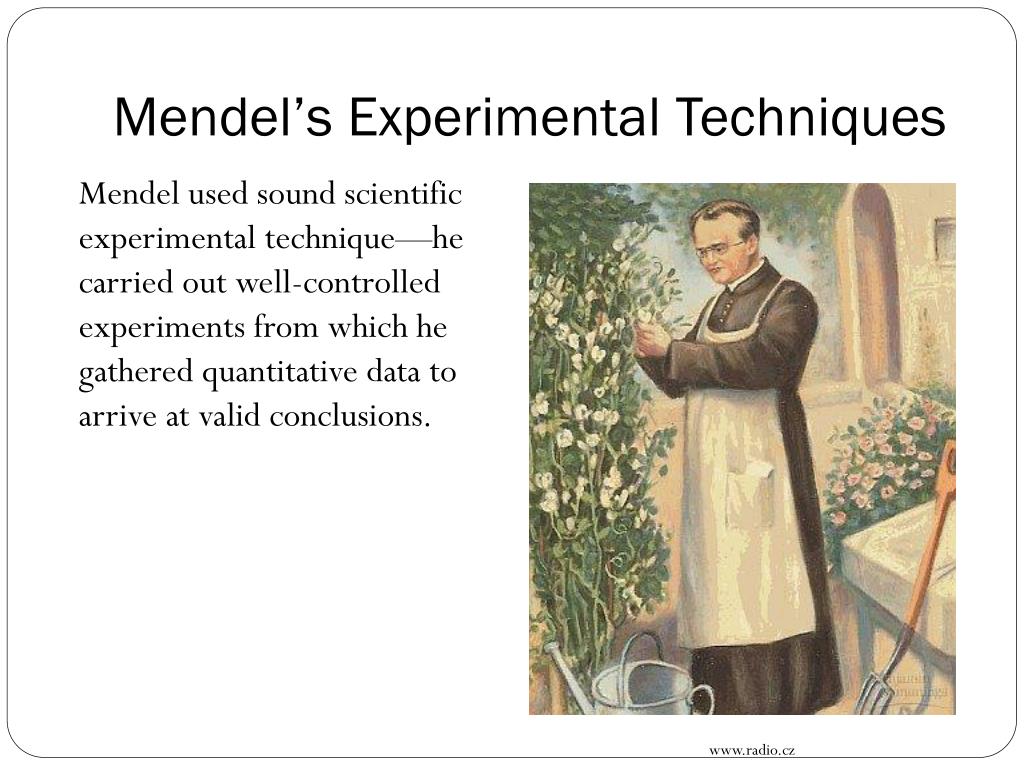 Mendel’s Experimental Techniques

Mendel used sound scientific experimental technique—he carried out well-controlled experiments from which he gathered quantitative data to arrive at valid conclusions.

www.radio.cz